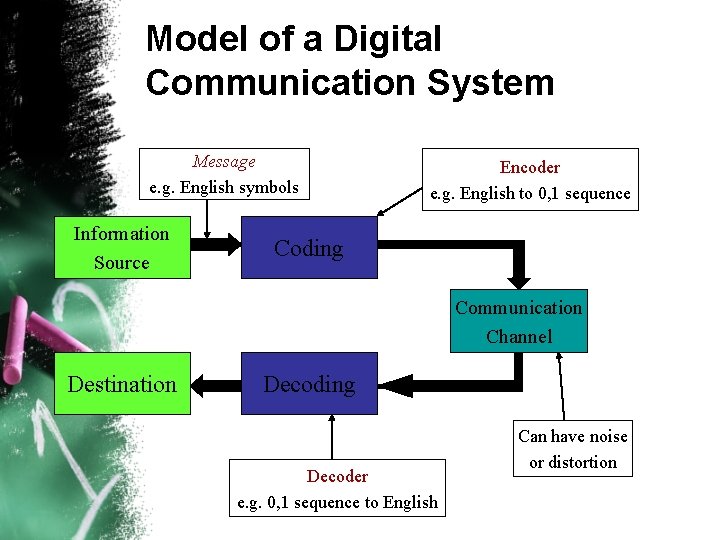 Model of a Digital Communication System

Message
e.g. English symbols

Encoder
e.g. English to 0,1 sequence

Information Source

Coding

Communication Channel

Destination

Decoding

Can have noise or distortion

Decoder
e.g. 0,1 sequence to English